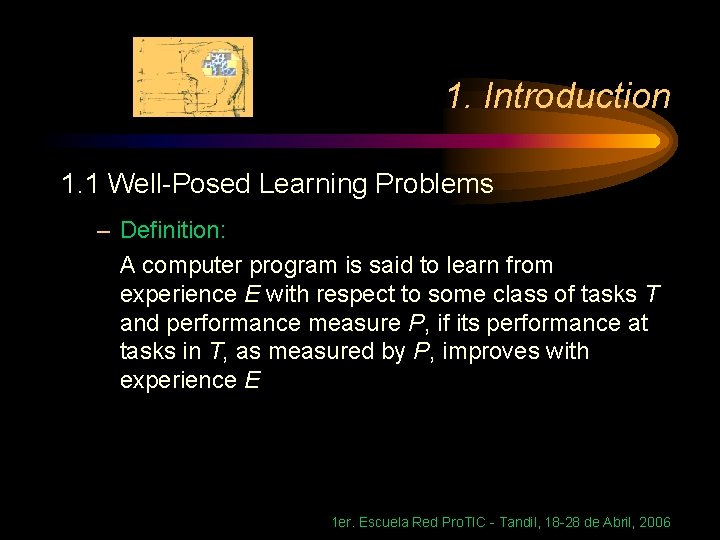 1. Introduction

1.1 Well-Posed Learning Problems

– Definition:

A computer program is said to learn from experience E with respect to some class of tasks T and performance measure P, if its performance at tasks in T, as measured by P, improves with experience E

1er. Escuela Red ProTIC - Tandil, 18-28 de Abril, 2006